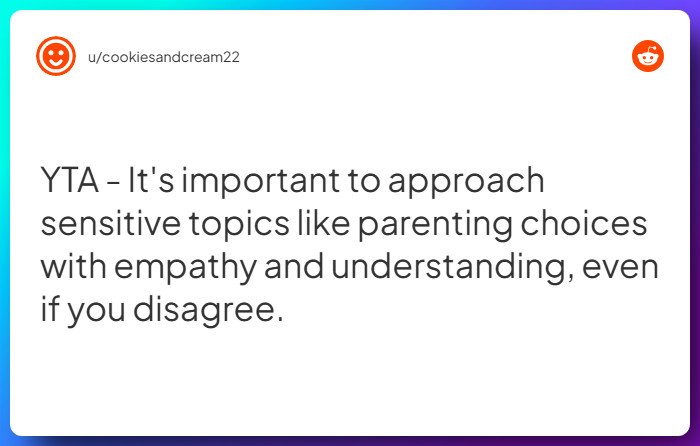 u/cookiesandcream22

YTA - It's important to approach sensitive topics like parenting choices with empathy and understanding, even if you disagree.